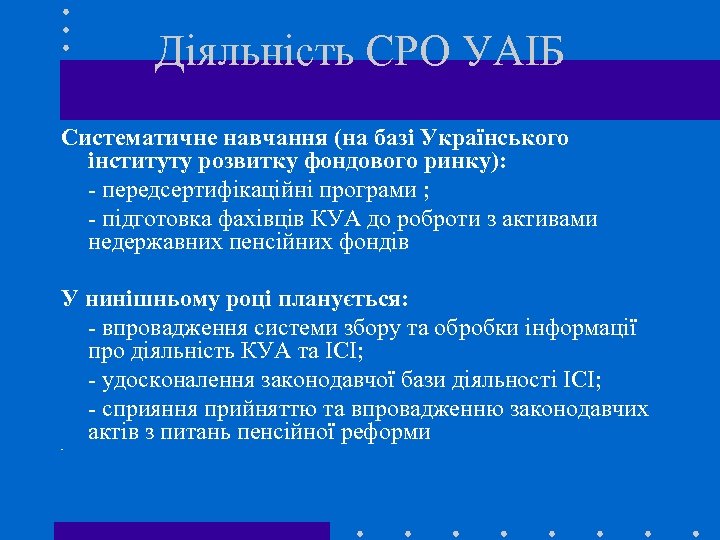 Діяльність СРО УАІБ

Систематичне навчання (на базі Українського інституту розвитку фондового ринку):

- передсертифікаційні програми ;

- підготовка фахівців КУА до роброти з активами недержавних пенсійних фондів

У нинішньому році планується:

- впровадження системи збору та обробки інформації про діяльність КУА та ІСІ;

- удосконалення законодавчої бази діяльності ІСІ;

- сприяння прийняттю та впровадженню законодавчих актів з питань пенсійної реформи